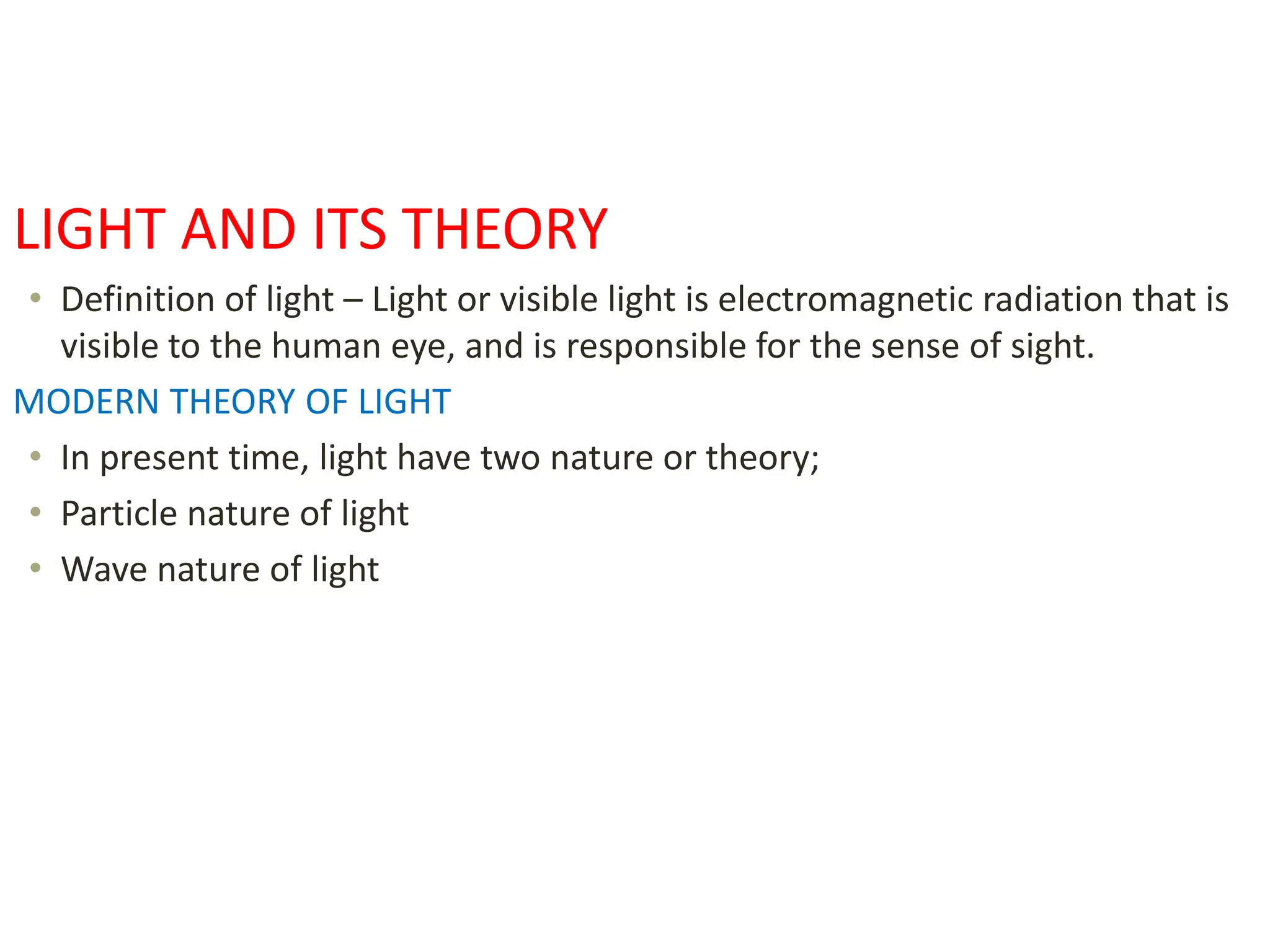 LIGHT AND ITS THEORY

• Definition of light – Light or visible light is electromagnetic radiation that is visible to the human eye, and is responsible for the sense of sight.

MODERN THEORY OF LIGHT

• In present time, light have two nature or theory;
• Particle nature of light
• Wave nature of light